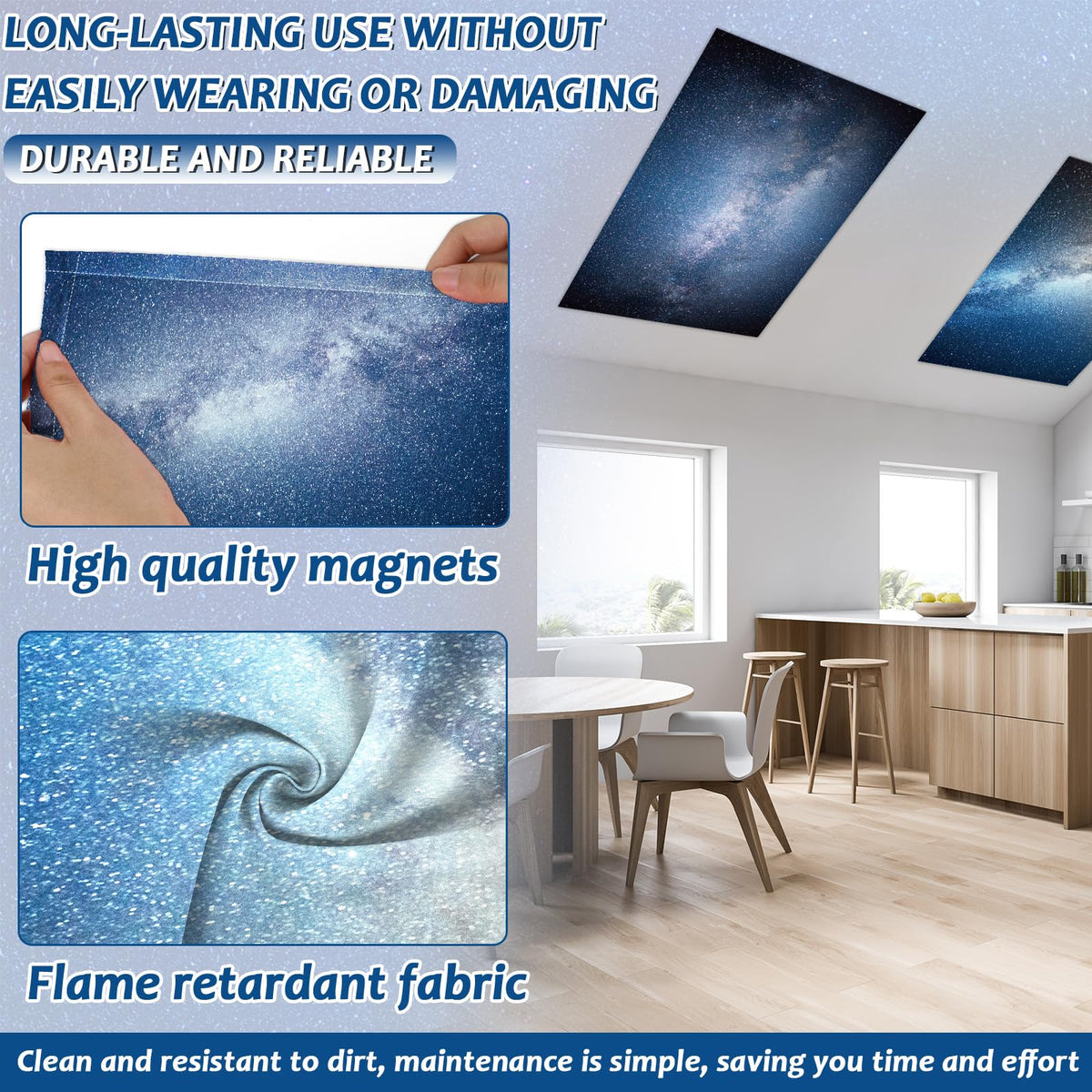 LONG-LASTING USE WITHOUT EASILY WEARING OR DAMAGING

DURABLE AND RELIABLE

High quality magnets

Flame retardant fabric

Clean and resistant to dirt, maintenance is simple, saving you time and effort